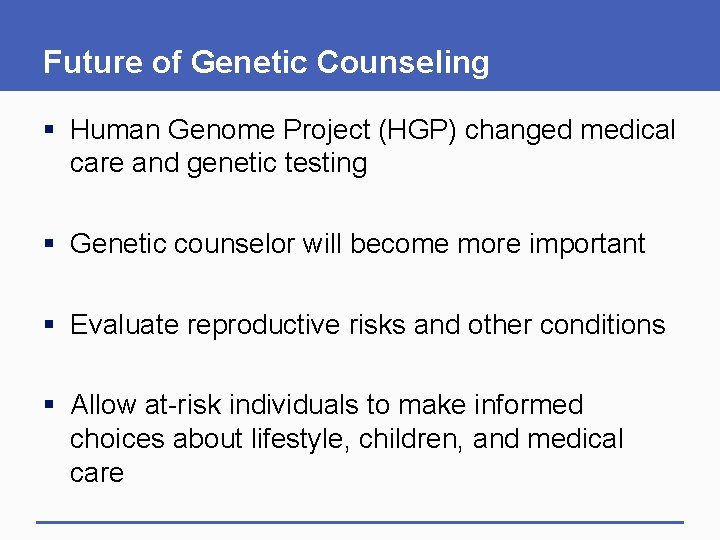 Future of Genetic Counseling

▪ Human Genome Project (HGP) changed medical care and genetic testing

▪ Genetic counselor will become more important

▪ Evaluate reproductive risks and other conditions

▪ Allow at-risk individuals to make informed choices about lifestyle, children, and medical care